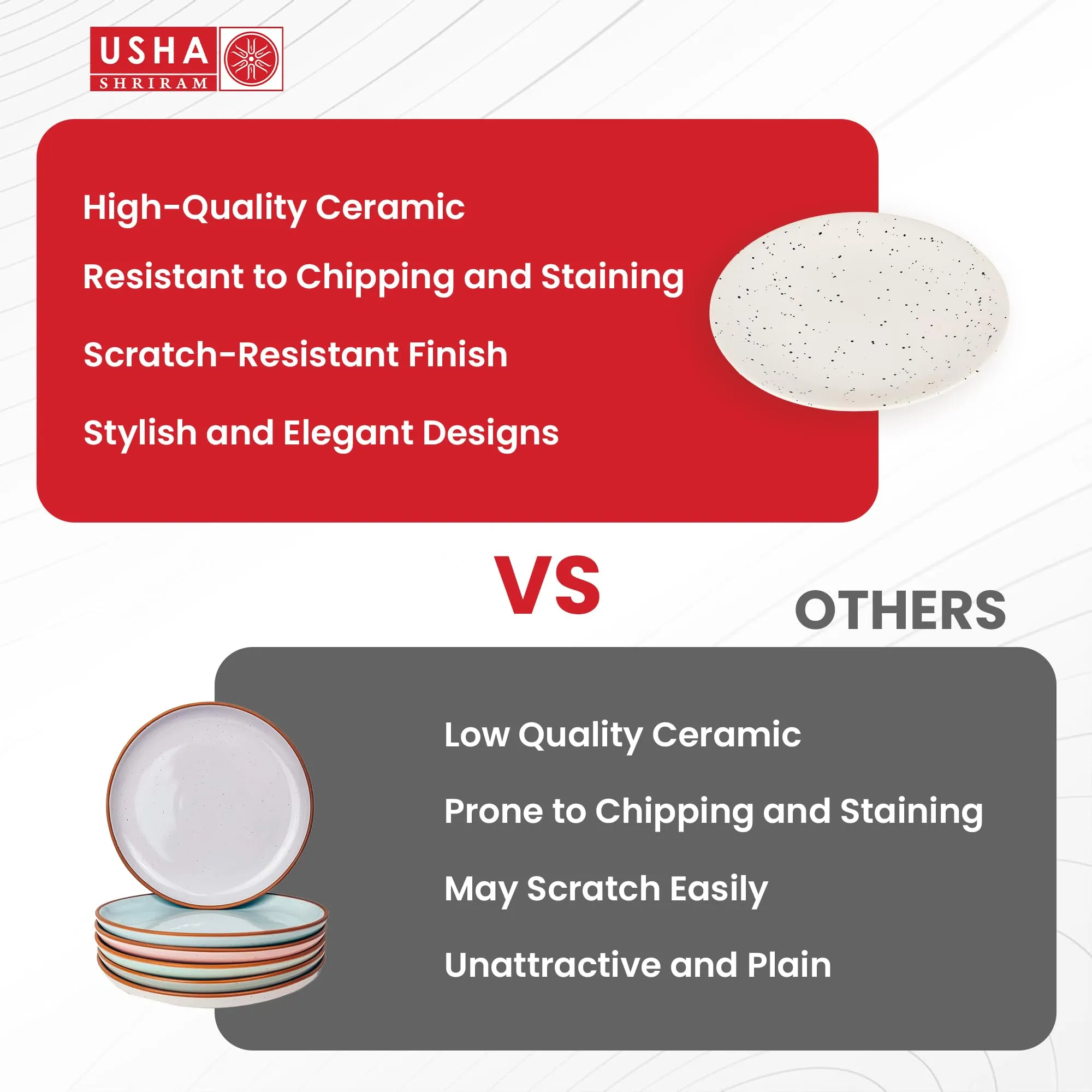 USHA SHRIRAM

High-Quality Ceramic

Resistant to Chipping and Staining

Scratch-Resistant Finish

Stylish and Elegant Designs

VS

OTHERS

Low Quality Ceramic

Prone to Chipping and Staining

May Scratch Easily

Unattractive and Plain